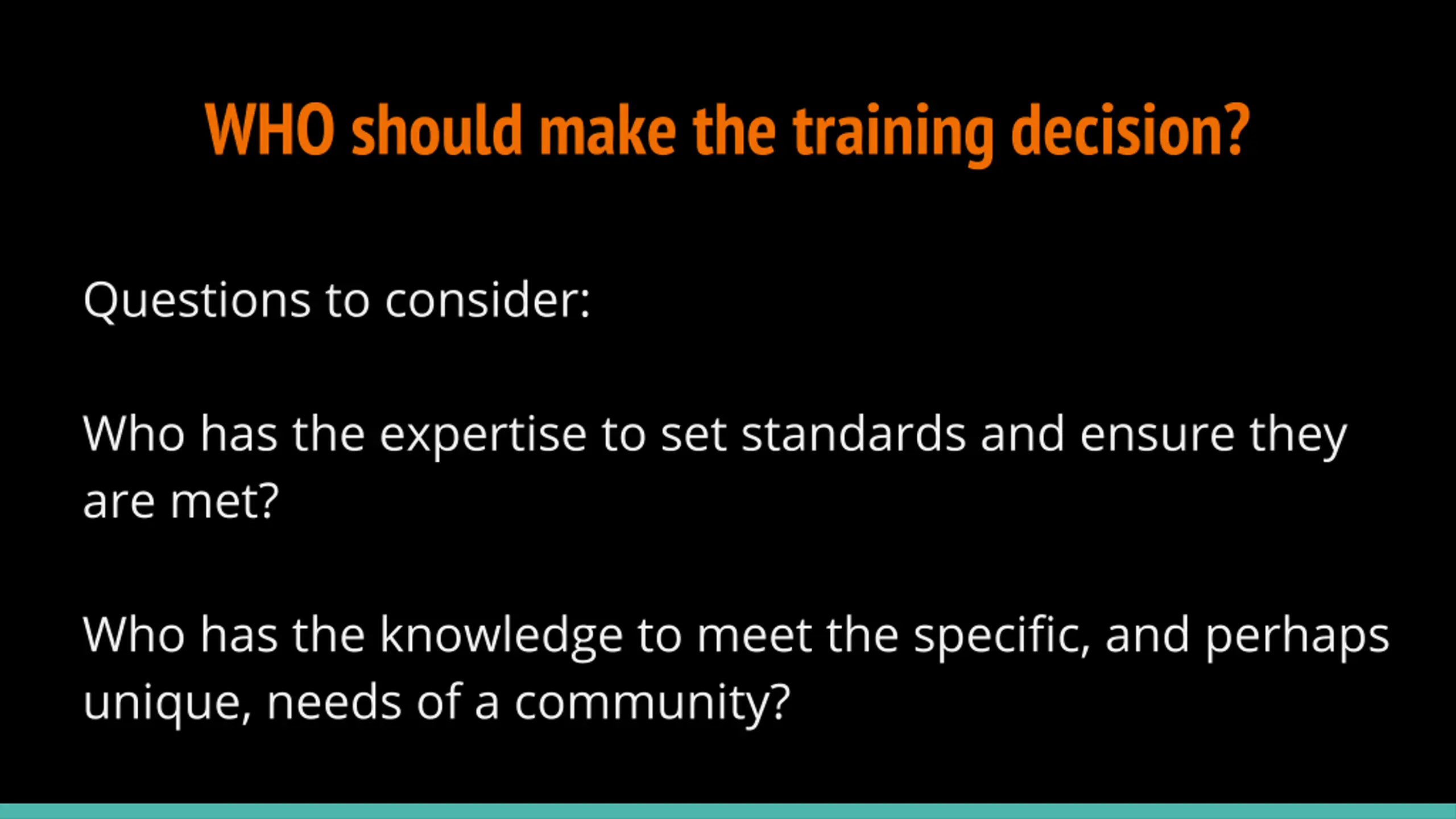 WHO should make the training decision?

Questions to consider:

Who has the expertise to set standards and ensure they are met?

Who has the knowledge to meet the specific, and perhaps unique, needs of a community?